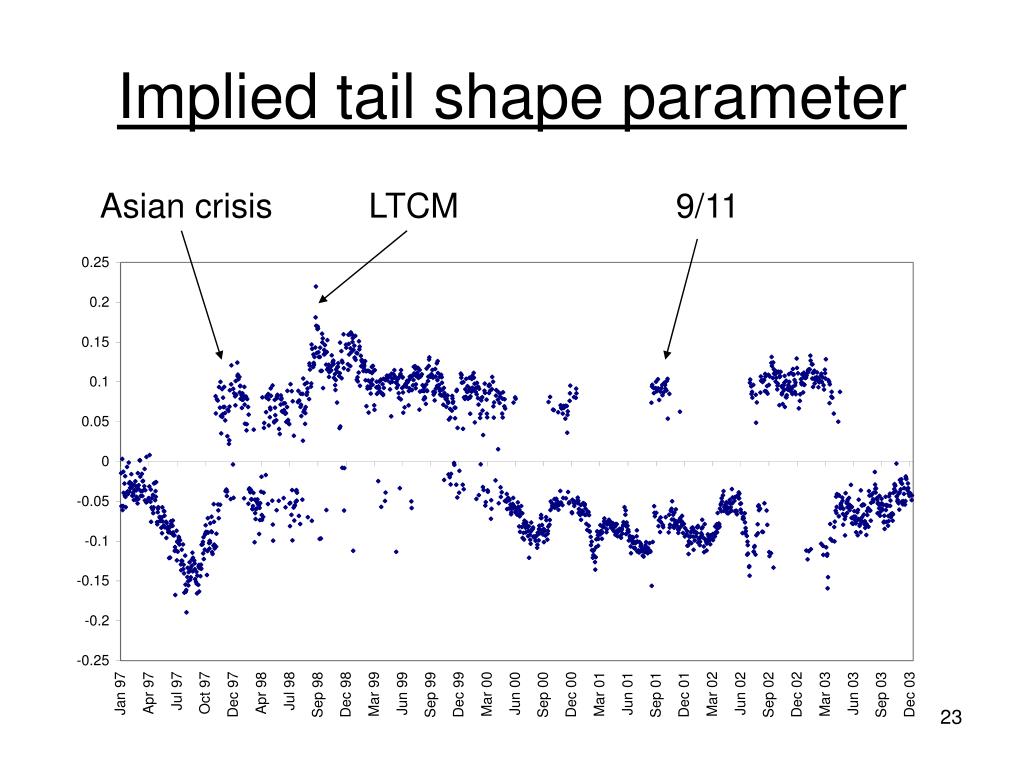 Implied tail shape parameter

Asian crisis LTCM 9/11

0.25
0.2
0.15
0.1
0.05
0
-0.05
-0.1
-0.15
-0.2
-0.25

Jan 97 Apr 97 Jul 97 Oct 97 Dec 97 Apr 98 Jul 98 Sep 98 Dec 98 Mar 99 Jun 99 Sep 99 Dec 99 Mar 00 Jun 00 Sep 00 Dec 00 Mar 01 Jun 01 Sep 01 Dec 01 Mar 02 Jun 02 Sep 02 Dec 02 Mar 03 Jun 03 Sep 03 Dec 03

23